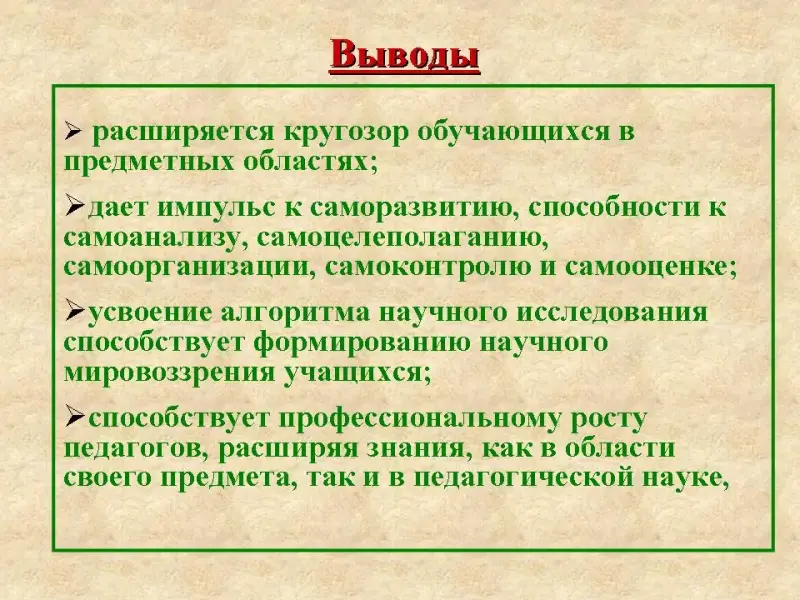 Выводы

➢ расширяется кругозор обучающихся в предметных областях;

➢дает импульс к саморазвитию, способности к самоанализу, самоцелеполаганию, самоорганизации, самоконтролю и самооценке;

➢усвоение алгоритма научного исследования способствует формированию научного мировоззрения учащихся;

➢способствует профессиональному росту педагогов, расширяя знания, как в области своего предмета, так и в педагогической науке,